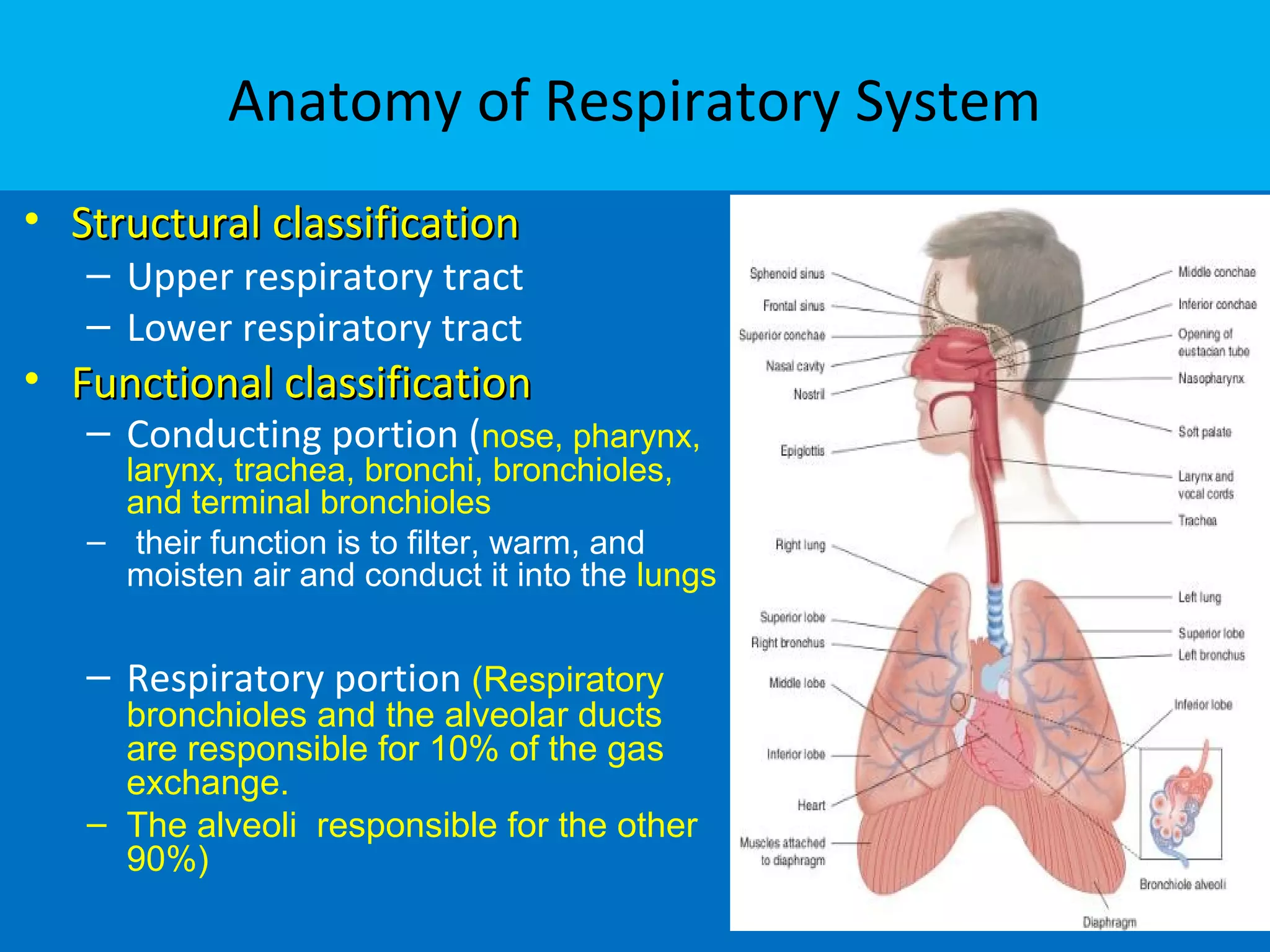 Anatomy of Respiratory System

• Structural classification
– Upper respiratory tract
– Lower respiratory tract
• Functional classification
– Conducting portion (nose, pharynx, larynx, trachea, bronchi, bronchioles, and terminal bronchioles
– their function is to filter, warm, and moisten air and conduct it into the lungs

– Respiratory portion (Respiratory bronchioles and the alveolar ducts are responsible for 10% of the gas exchange.
– The alveoli responsible for the other 90%)

Sphenoid sinus
Frontal sinus
Superior conchae
Nasal cavity
Nostril
Epiglottis
Right lung
Superior lobe
Right bronchus
Middle lobe
Inferior lobe
Heart
Muscles attached to diaphragm
Middle conchae
Inferior conchae
Opening of eustacian tube
Nasopharynx
Soft palate
Larynx and vocal cords
Trachea
Left lung
Superior lobe
Left bronchus
Inferior lobe
Bronchiole alveoli
Diaphragm